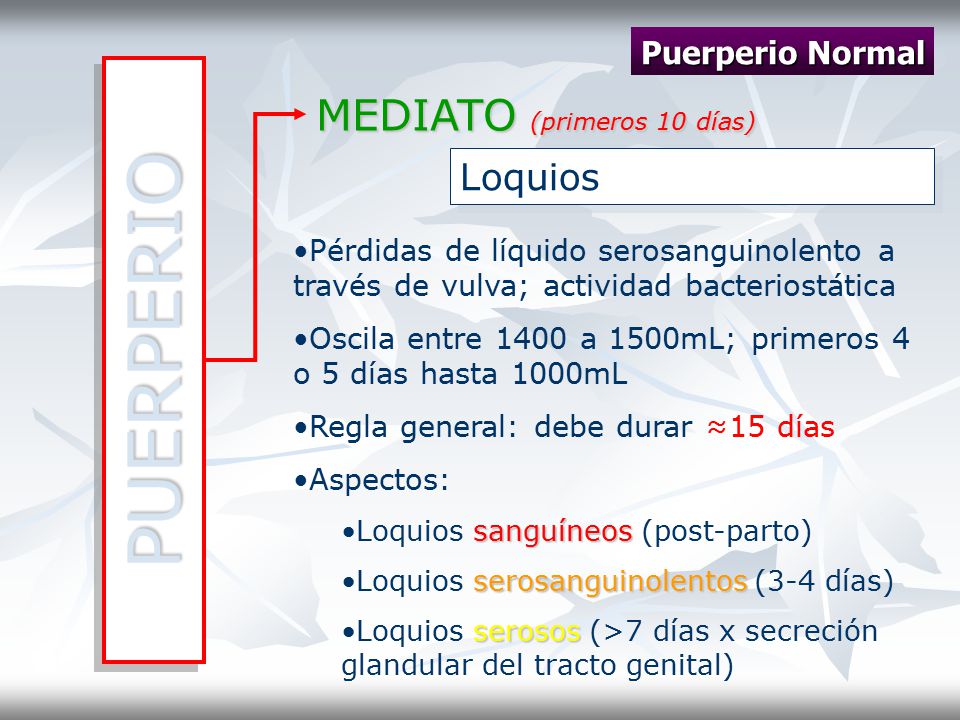 Puerperio Normal

PUERPERIO

MEDIATO (primeros 10 días)

Loquios

•Pérdidas de líquido serosanguinolento a través de vulva; actividad bacteriostática

•Oscila entre 1400 a 1500mL; primeros 4 o 5 días hasta 1000mL

•Regla general: debe durar ≈15 días

•Aspectos:

•Loquios sanguíneos (post-parto)

•Loquios serosanguinolentos (3-4 días)

•Loquios serosos (>7 días x secreción glandular del tracto genital)